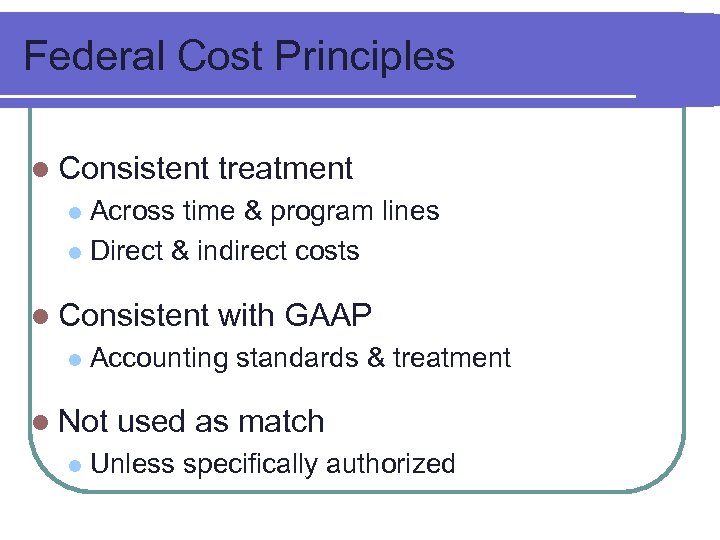 Federal Cost Principles

- Consistent treatment
  - Across time & program lines
  - Direct & indirect costs
- Consistent with GAAP
  - Accounting standards & treatment
- Not used as match
  - Unless specifically authorized